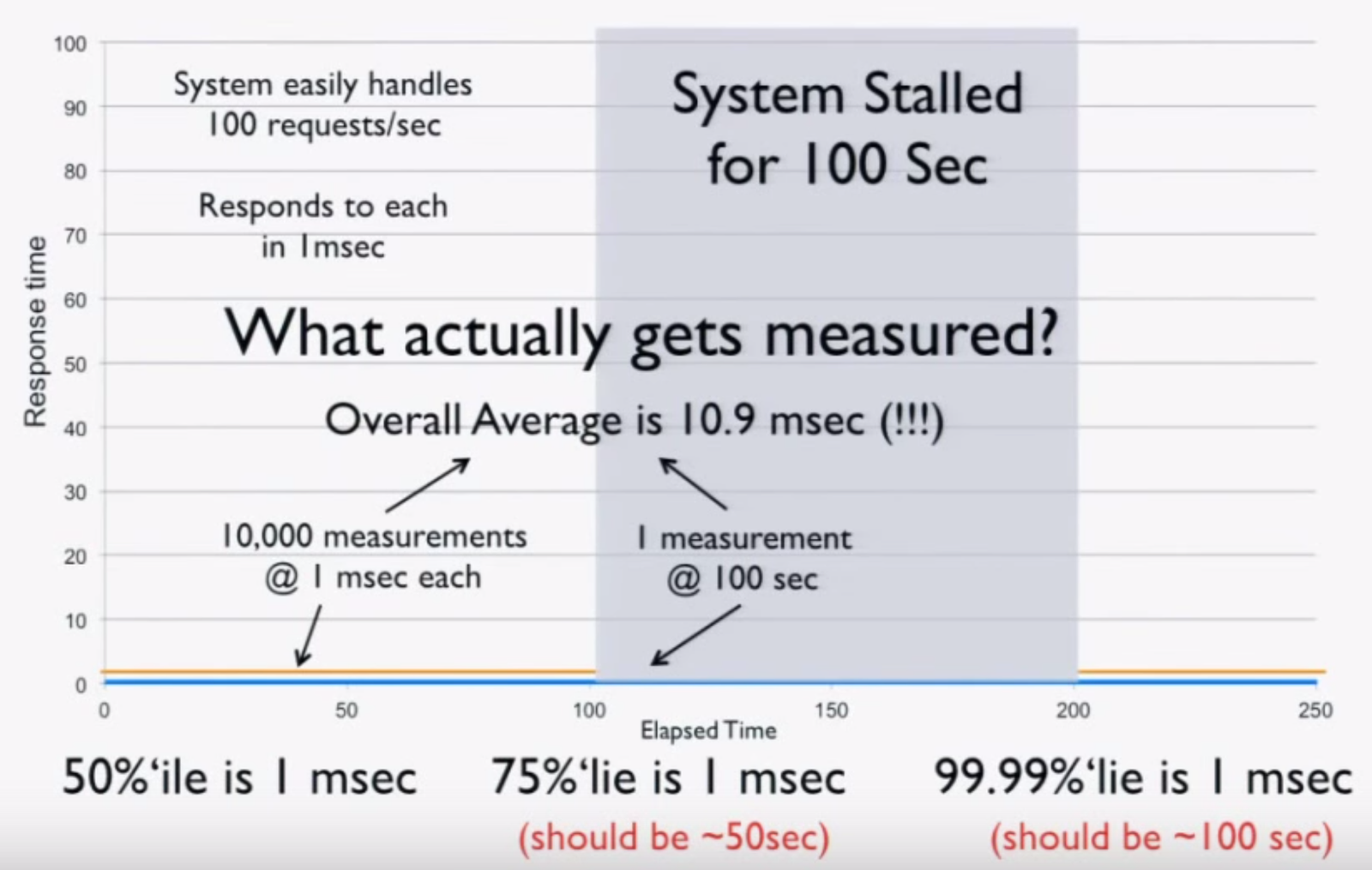 100
90
80
70
60
50
40
30
20
10
0

Response time

System easily handles 100 requests/sec

Responds to each in 1msec

System Stalled for 100 Sec

What actually gets measured?

Overall Average is 10.9 msec (!!!)

10,000 measurements @ 1 msec each

1 measurement @ 100 sec

0
50
100
150
200
250
Elapsed Time

50%'ile is 1 msec

75%'lie is 1 msec
(should be ~50sec)

99.99%'lie is 1 msec
(should be ~100 sec)